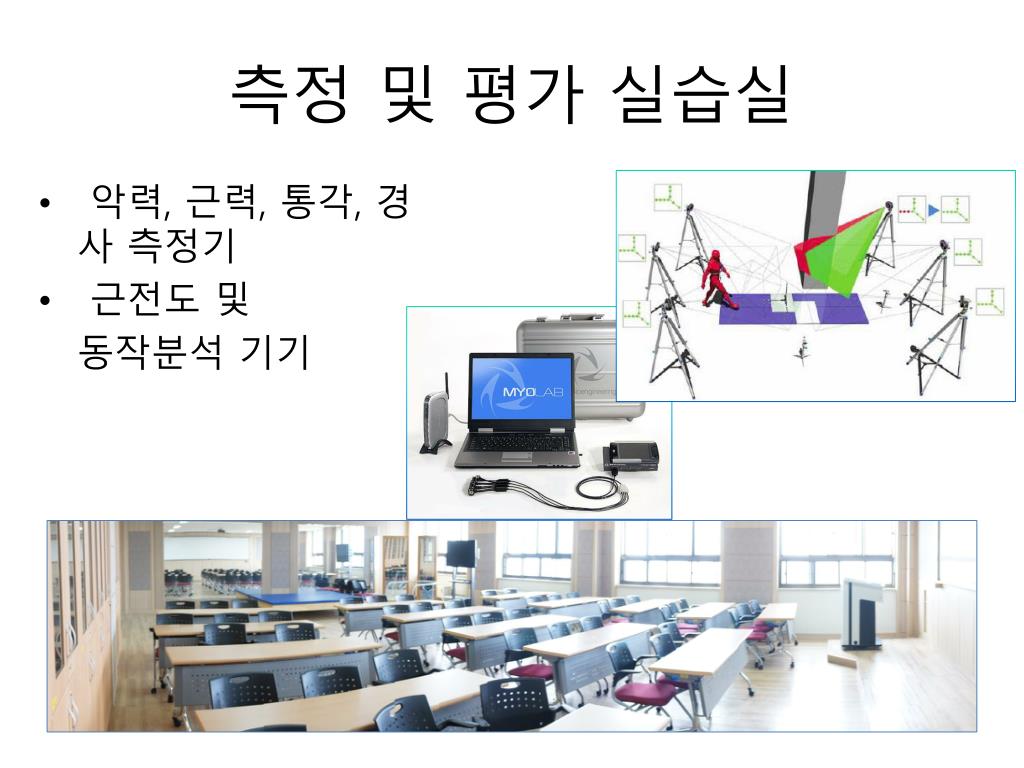 측정 및 평가 실습실

• 악력, 근력, 통각, 경사 측정기
• 근전도 및 동작분석 기기

MYOLAB